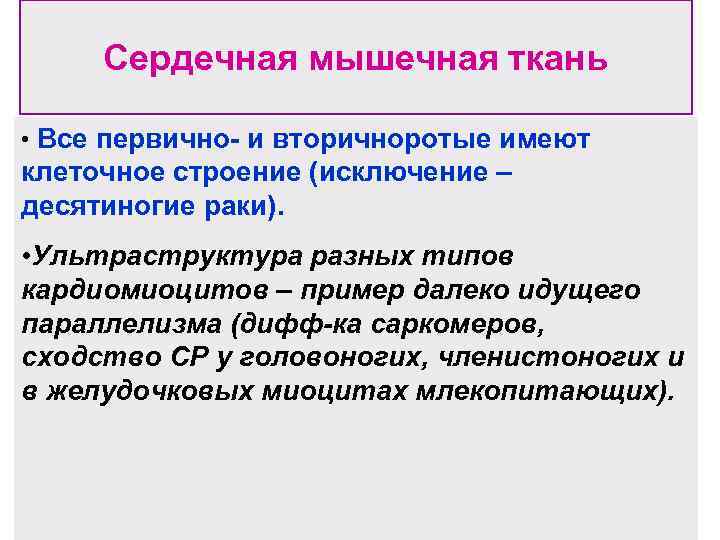 Сердечная мышечная ткань

• Все первично- и вторичноротые имеют клеточное строение (исключение – десятиногие раки).

•Ультраструктура разных типов кардиомиоцитов – пример далеко идущего параллелизма (дифф-ка саркомеров, сходство СР у головоногих, членистоногих и в желудочковых миоцитах млекопитающих).